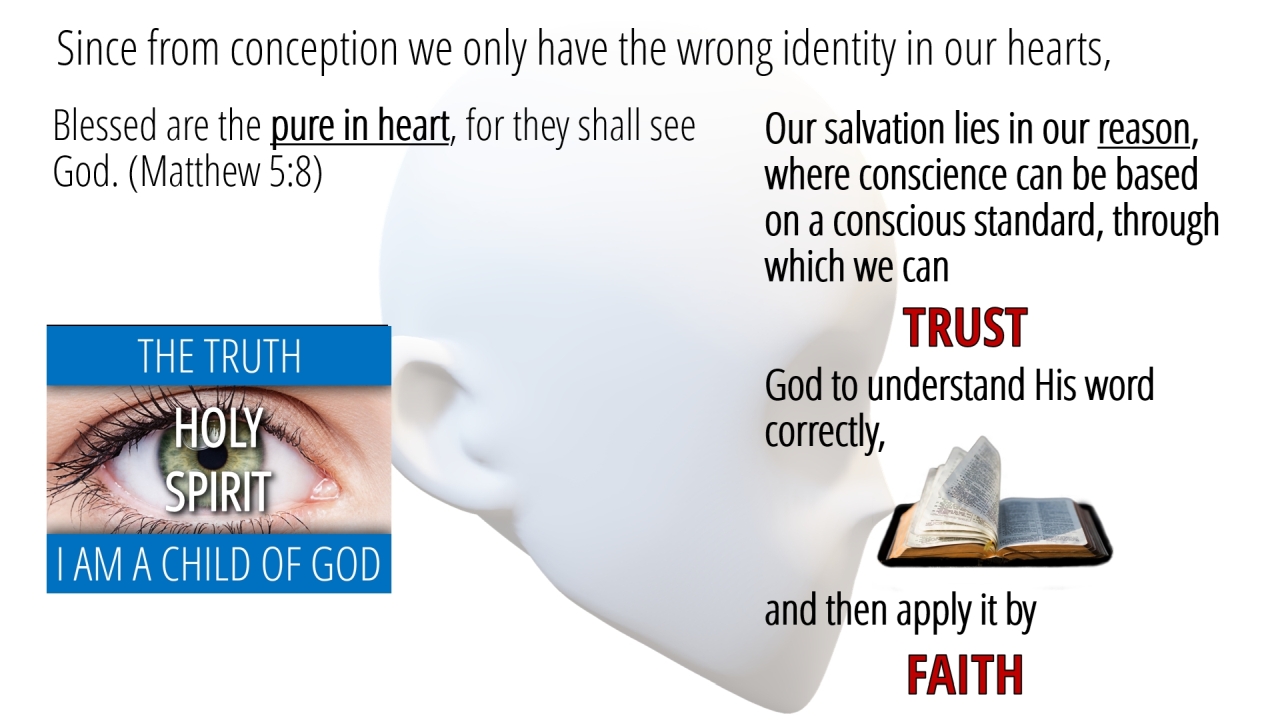 Since from conception we only have the wrong identity in our hearts,

Blessed are the pure in heart, for they shall see God. (Matthew 5:8)

THE TRUTH

HOLY SPIRIT

I AM A CHILD OF GOD

Our salvation lies in our reason, where conscience can be based on a conscious standard, through which we can

TRUST

God to understand His word correctly,

and then apply it by

FAITH